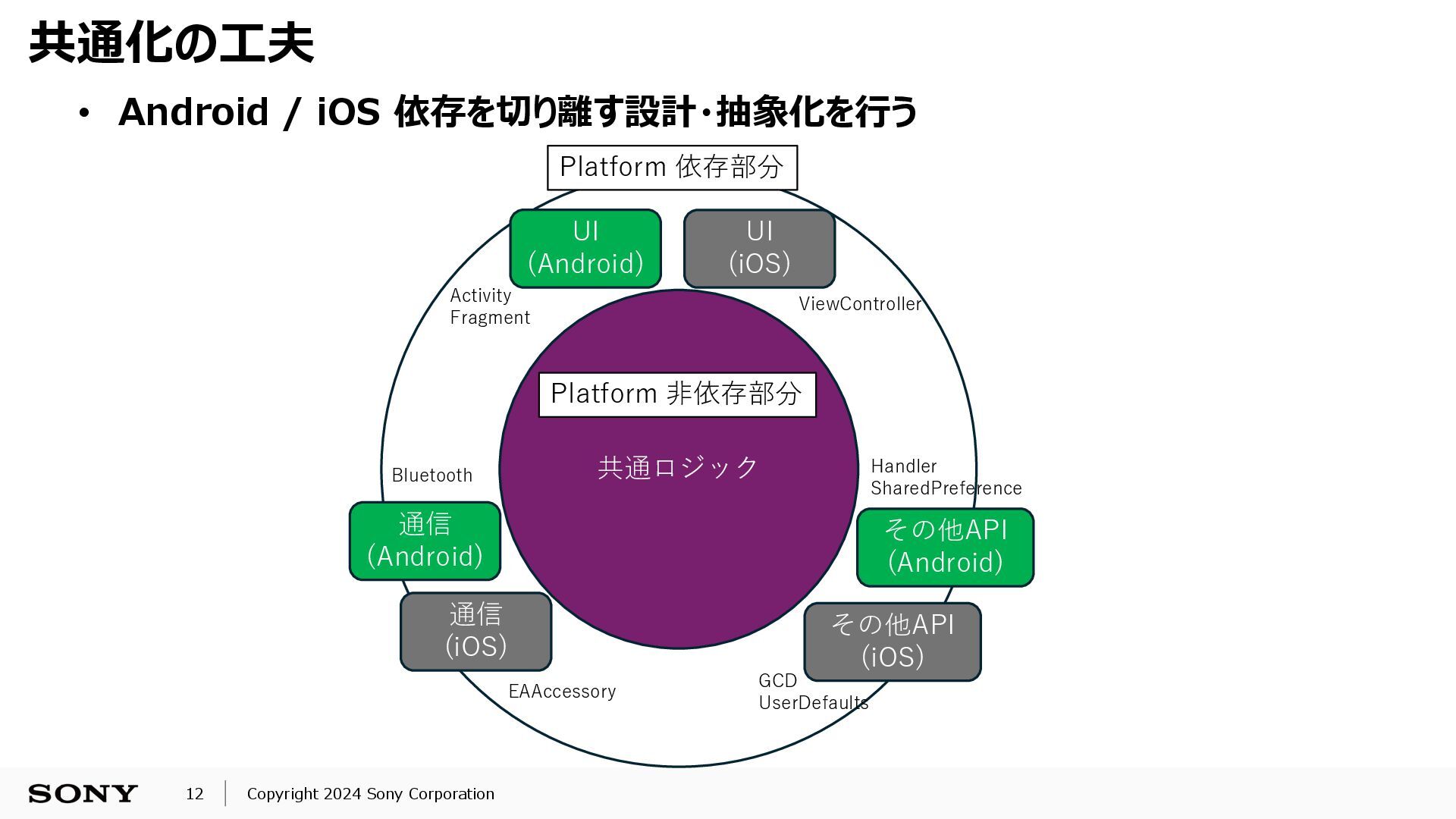 共通化の工夫

• Android / iOS 依存を切り離す設計・抽象化を行う

Platform 依存部分

UI
(Android)

UI
(iOS)

Activity
Fragment

ViewController

Platform 非依存部分

共通ロジック

Bluetooth

Handler
SharedPreference

通信
(Android)

その他API
(Android)

通信
(iOS)

その他API
(iOS)

EAAccessory

GCD
UserDefaults

SONY 12 Copyright 2024 Sony Corporation